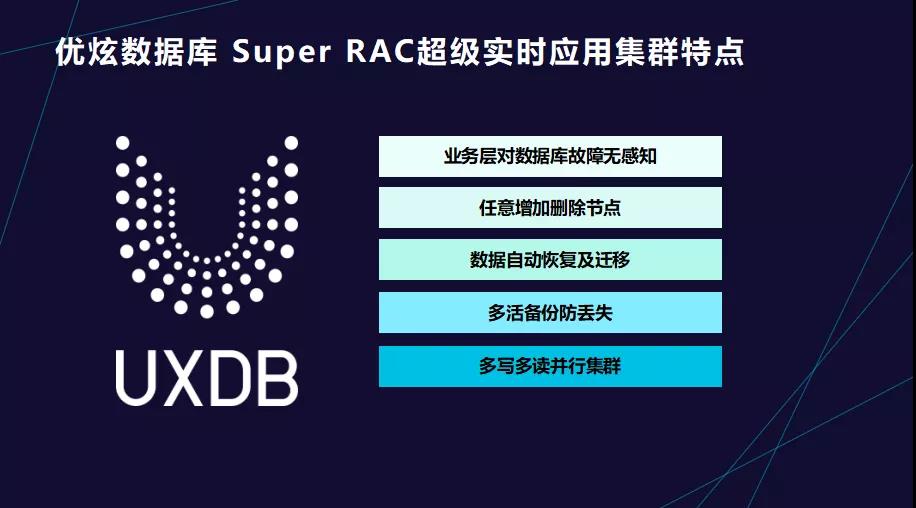 优炫数据库 Super RAC超级实时应用集群特点

UXDB

业务层对数据库故障无感知

任意增加删除节点

数据自动恢复及迁移

多活备份防丢失

多写多读并行集群